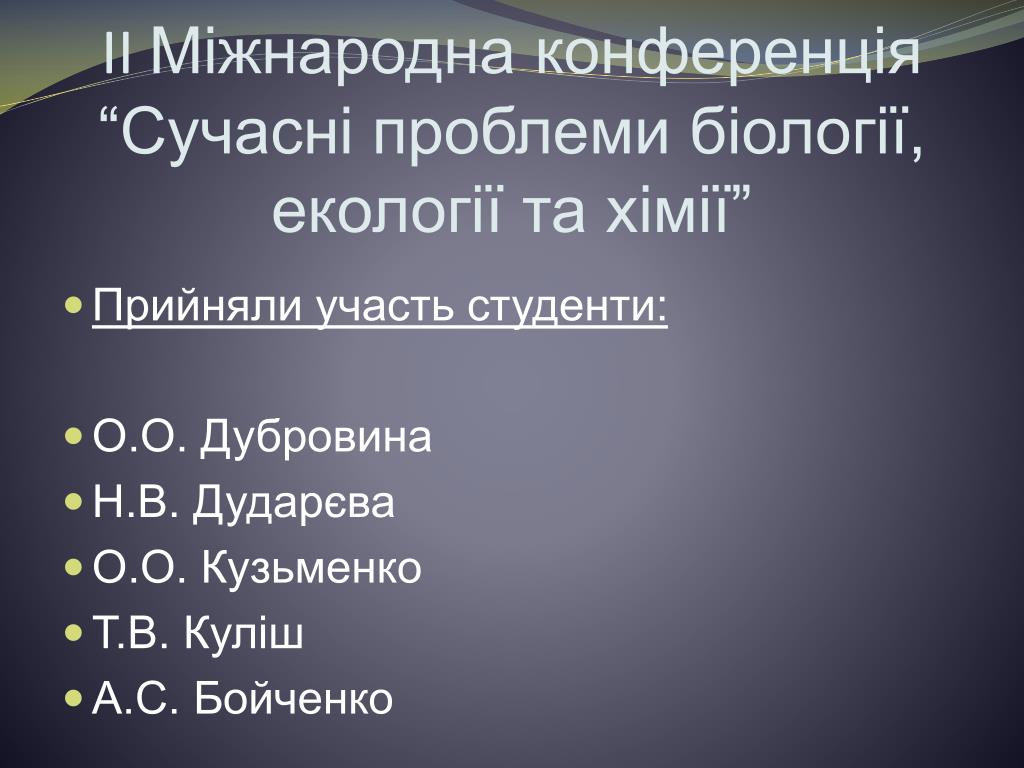 II Міжнародна конференція “Сучасні проблеми біології, екології та хімії”

Прийняли участь студенти:

О.О. Дубровина
Н.В. Дударєва
О.О. Кузьменко
Т.В. Куліш
А.С. Бойченко